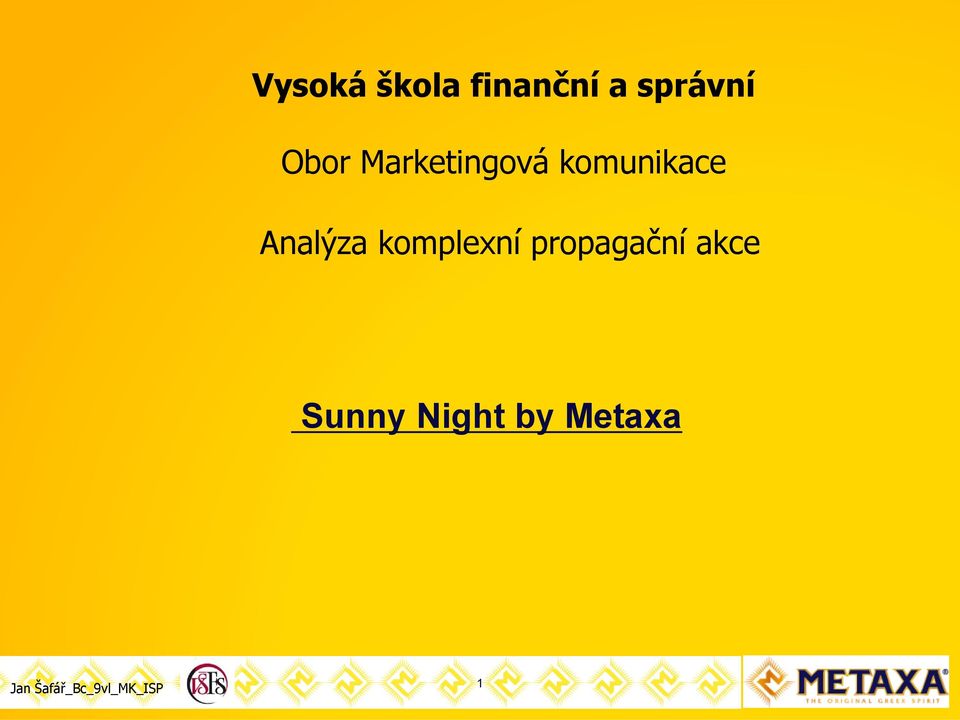 Vysoká škola finanční a správní

Obor Marketingová komunikace

Analýza komplexní propagační akce

Sunny Night by Metaxa

Jan Šafář_Bc_9vl_MK_ISP

VŠFS

1

METAXA
THE ORIGINAL GREEK SPIRIT